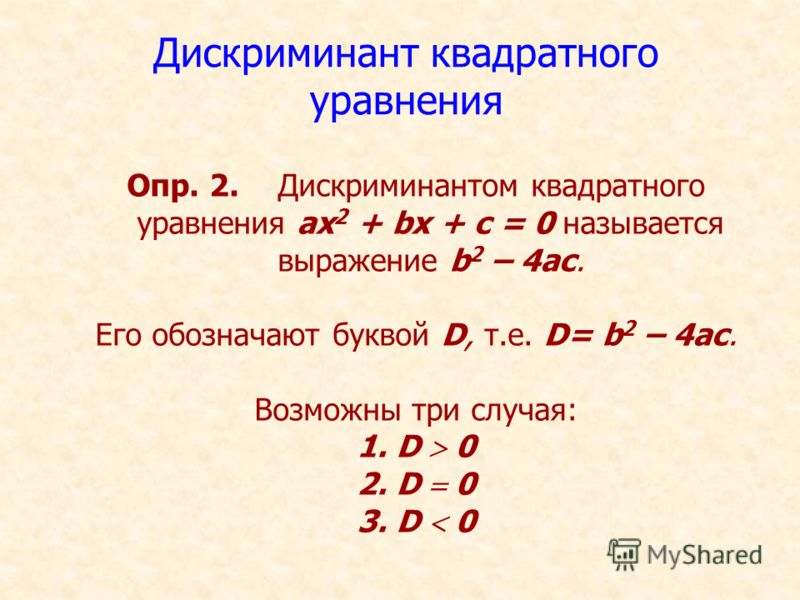 Дискриминант квадратного уравнения

Опр. 2. Дискриминантом квадратного уравнения $ax^2 + bx + c = 0$ называется выражение $b^2 – 4ac$.

Его обозначают буквой $D$, т.е. $D= b^2 – 4ac$.

Возможны три случая:
1. $D > 0$
2. $D = 0$
3. $D < 0$

MyShared